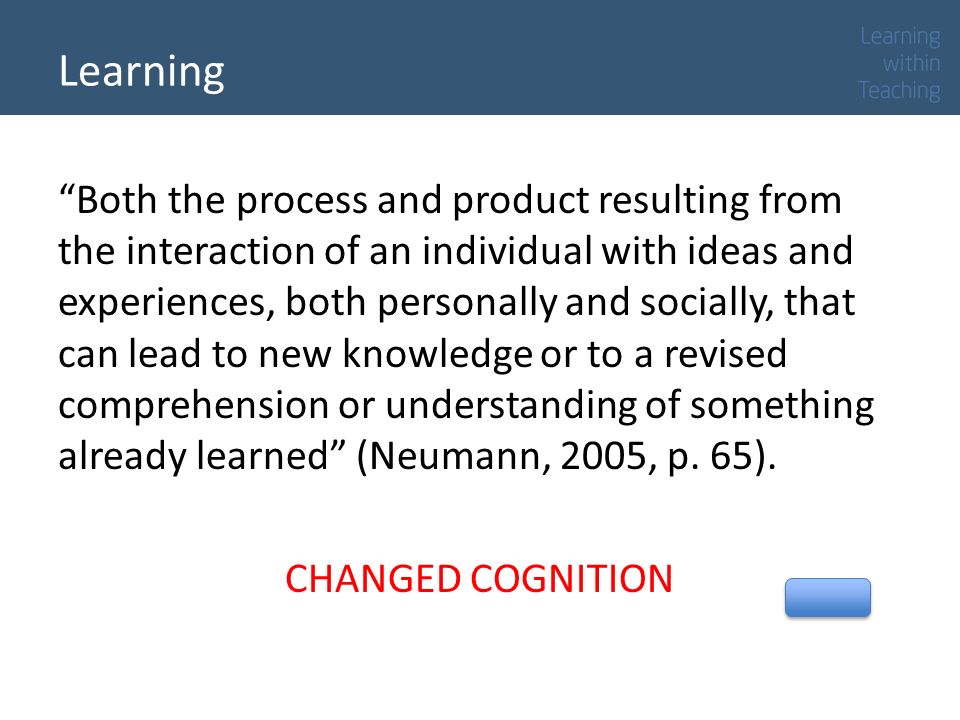 Learning

Learning within Teaching

“Both the process and product resulting from the interaction of an individual with ideas and experiences, both personally and socially, that can lead to new knowledge or to a revised comprehension or understanding of something already learned” (Neumann, 2005, p. 65).

CHANGED COGNITION